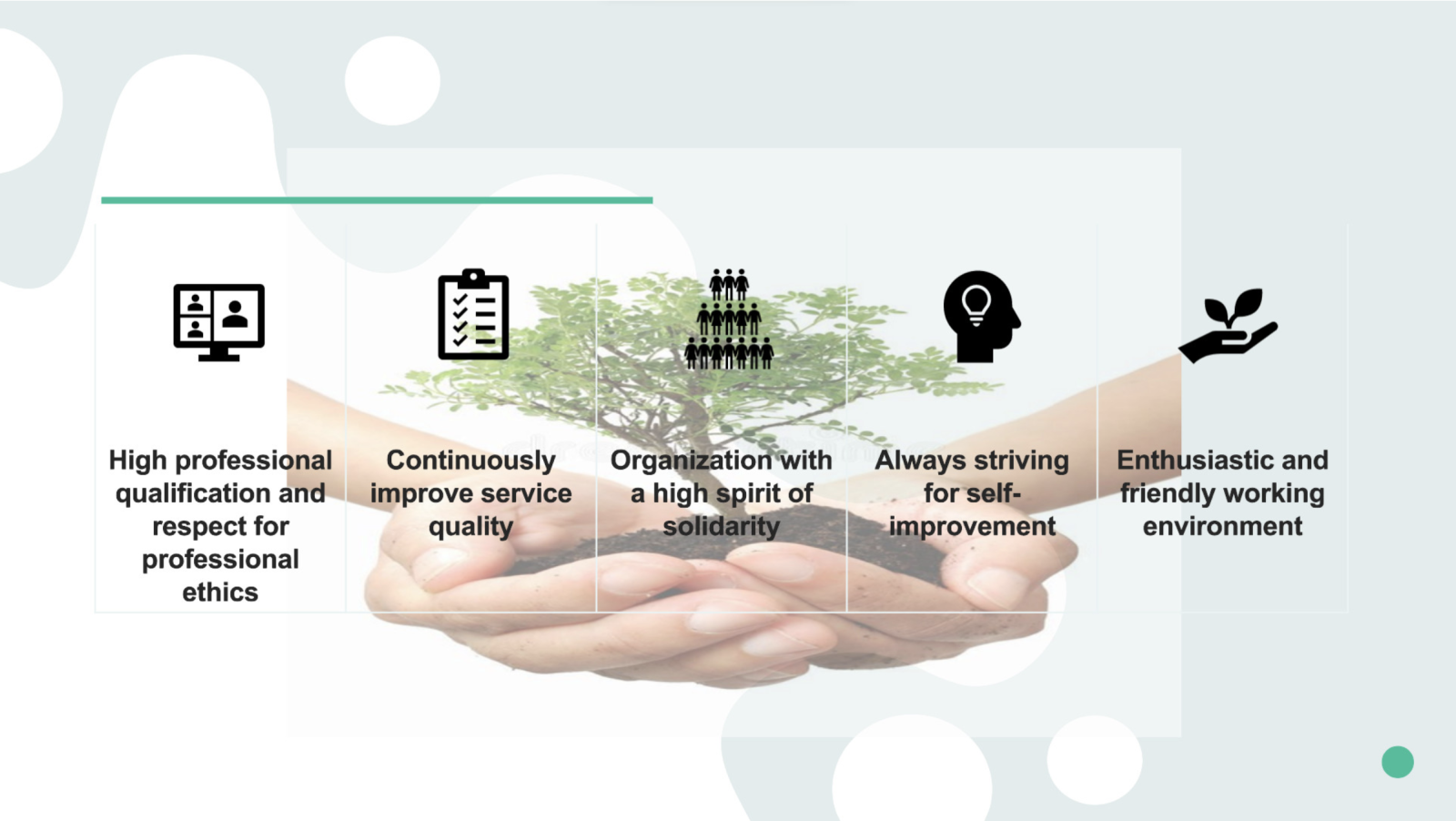 High professional qualification and respect for professional ethics

Continuously improve service quality

Organization with a high spirit of solidarity

Always striving for self-improvement

Enthusiastic and friendly working environment